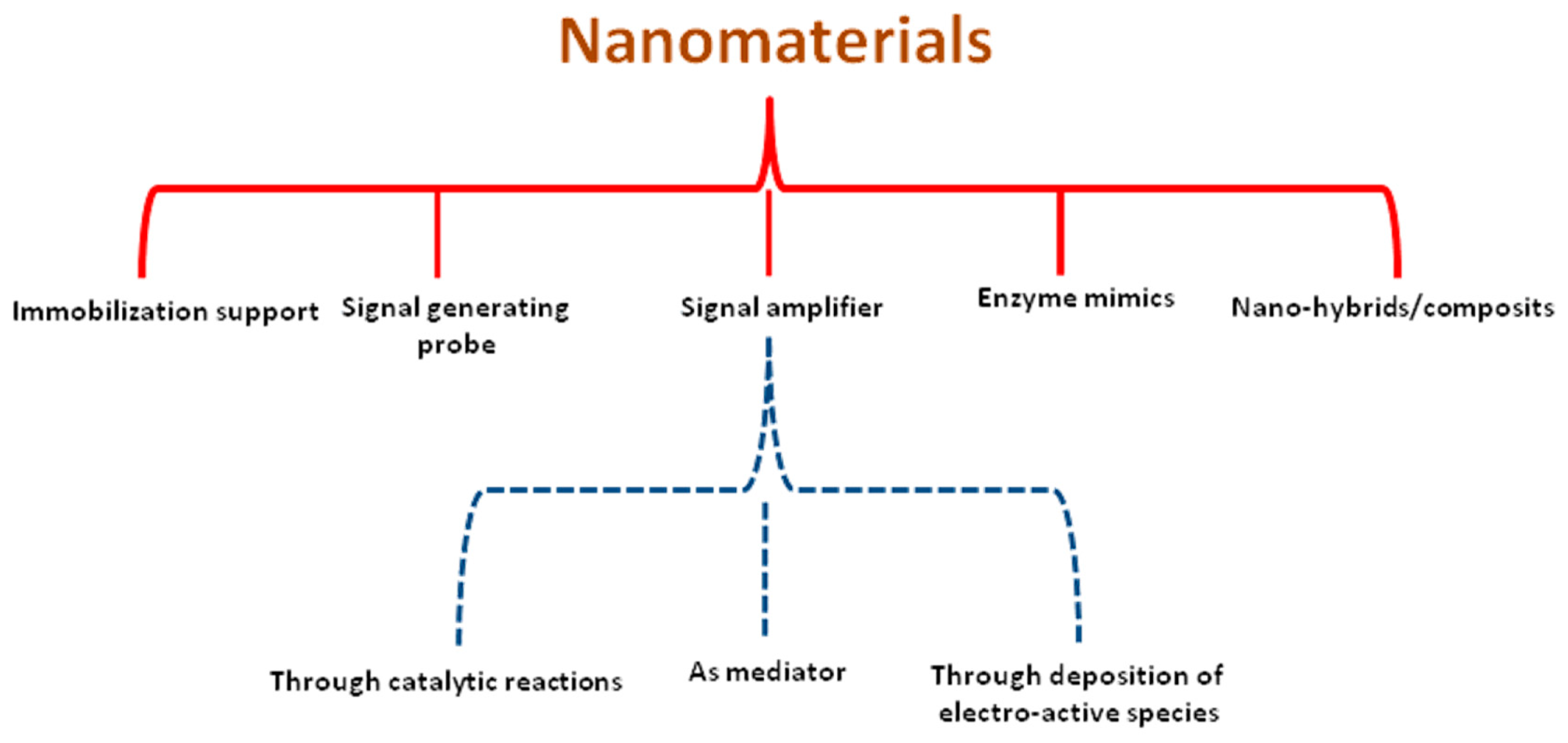 Nanomaterials

Immobilization support

Signal generating probe

Signal amplifier

Enzyme mimics

Nano-hybrids/composits

Through catalytic reactions

As mediator

Through deposition of electro-active species